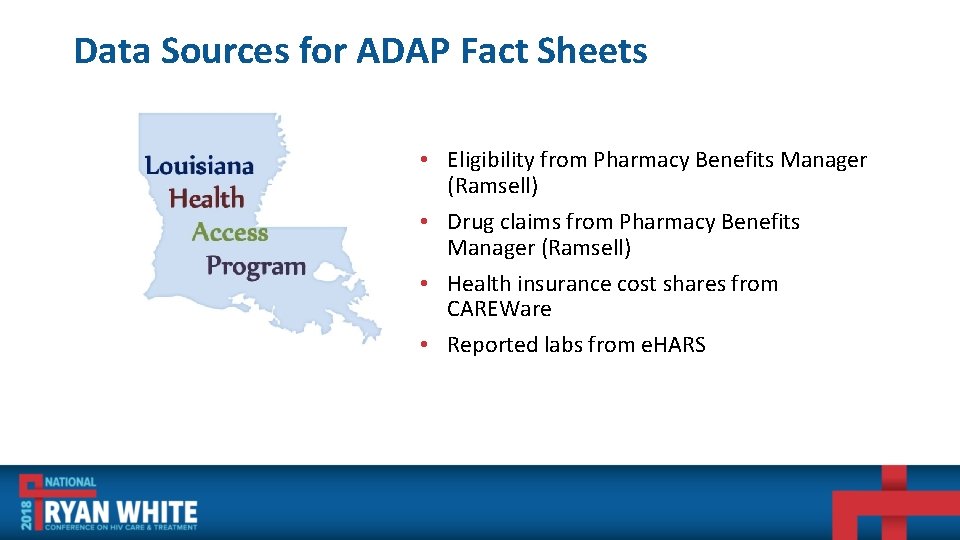 Data Sources for ADAP Fact Sheets

Louisiana
Health
Access
Program

• Eligibility from Pharmacy Benefits Manager (Ramsell)
• Drug claims from Pharmacy Benefits Manager (Ramsell)
• Health insurance cost shares from CAREWare
• Reported labs from eHARS

2018 NATIONAL RYAN WHITE CONFERENCE ON HIV CARE & TREATMENT